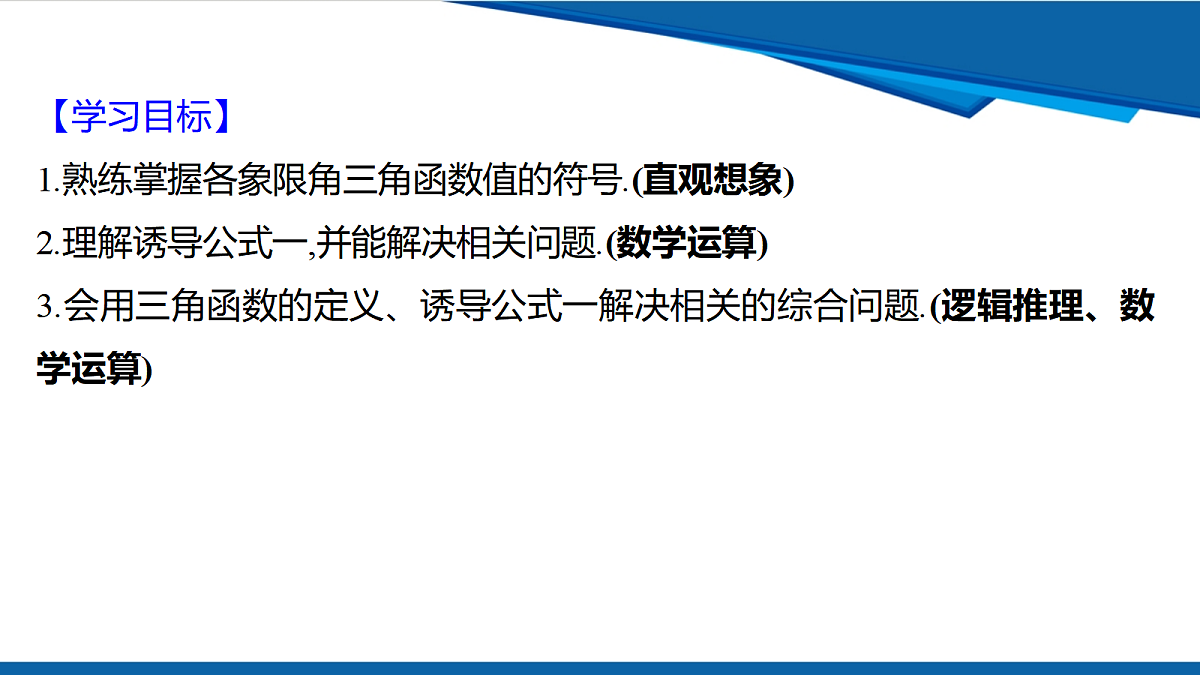 【学习目标】

1.熟练掌握各象限角三角函数值的符号.(直观想象)

2.理解诱导公式一,并能解决相关问题.(数学运算)

3.会用三角函数的定义、诱导公式一解决相关的综合问题.(逻辑推理、数学运算)